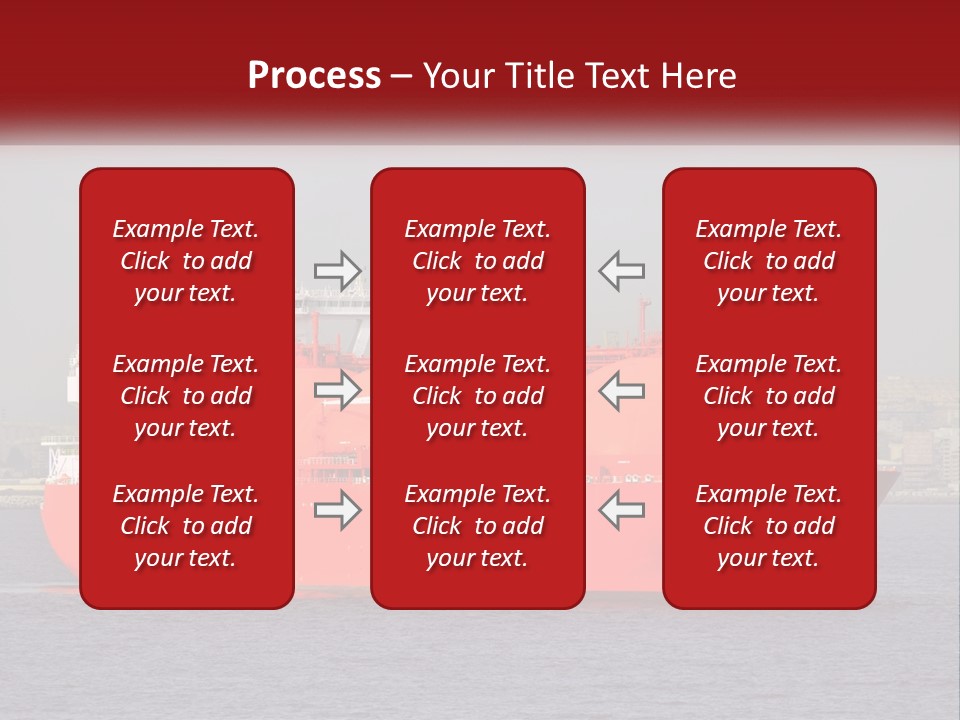 Process – Your Title Text Here

Example Text. Click to add your text.

Example Text. Click to add your text.

Example Text. Click to add your text.

Example Text. Click to add your text.

Example Text. Click to add your text.

Example Text. Click to add your text.

Example Text. Click to add your text.

Example Text. Click to add your text.

Example Text. Click to add your text.